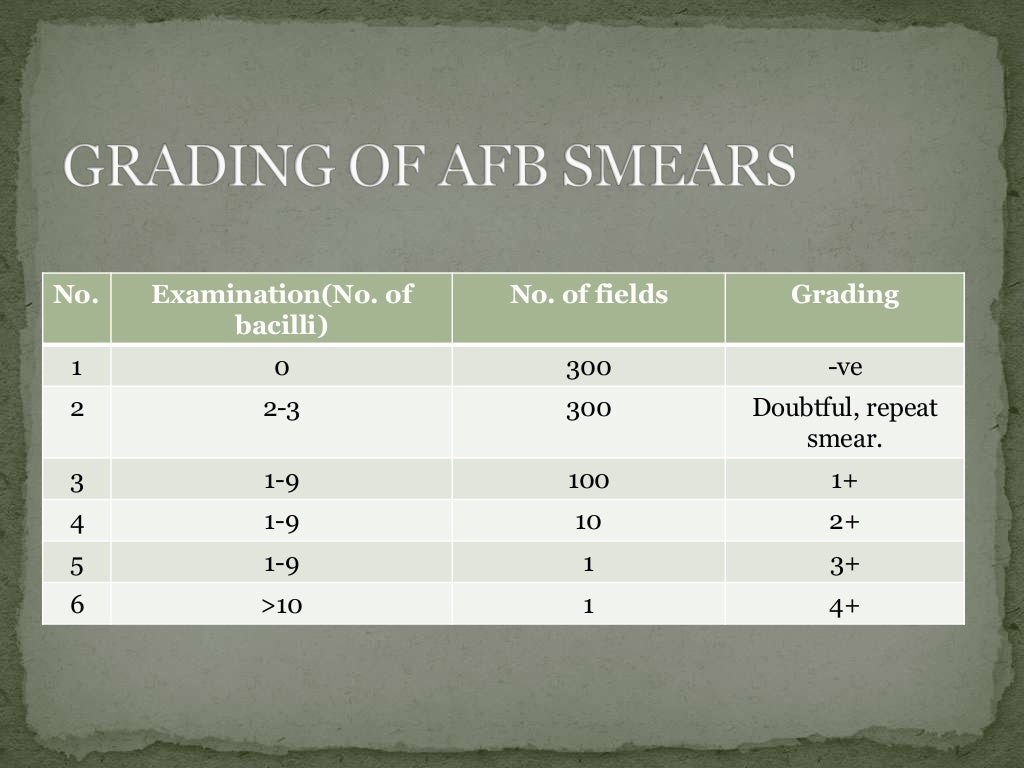 GRADING OF AFB SMEARS

| No. | Examination(No. of bacilli) | No. of fields | Grading |
|---|---|---|---|
| 1 | 0 | 300 | -ve |
| 2 | 2-3 | 300 | Doubtful, repeat smear. |
| 3 | 1-9 | 100 | 1+ |
| 4 | 1-9 | 10 | 2+ |
| 5 | 1-9 | 1 | 3+ |
| 6 | >10 | 1 | 4+ |